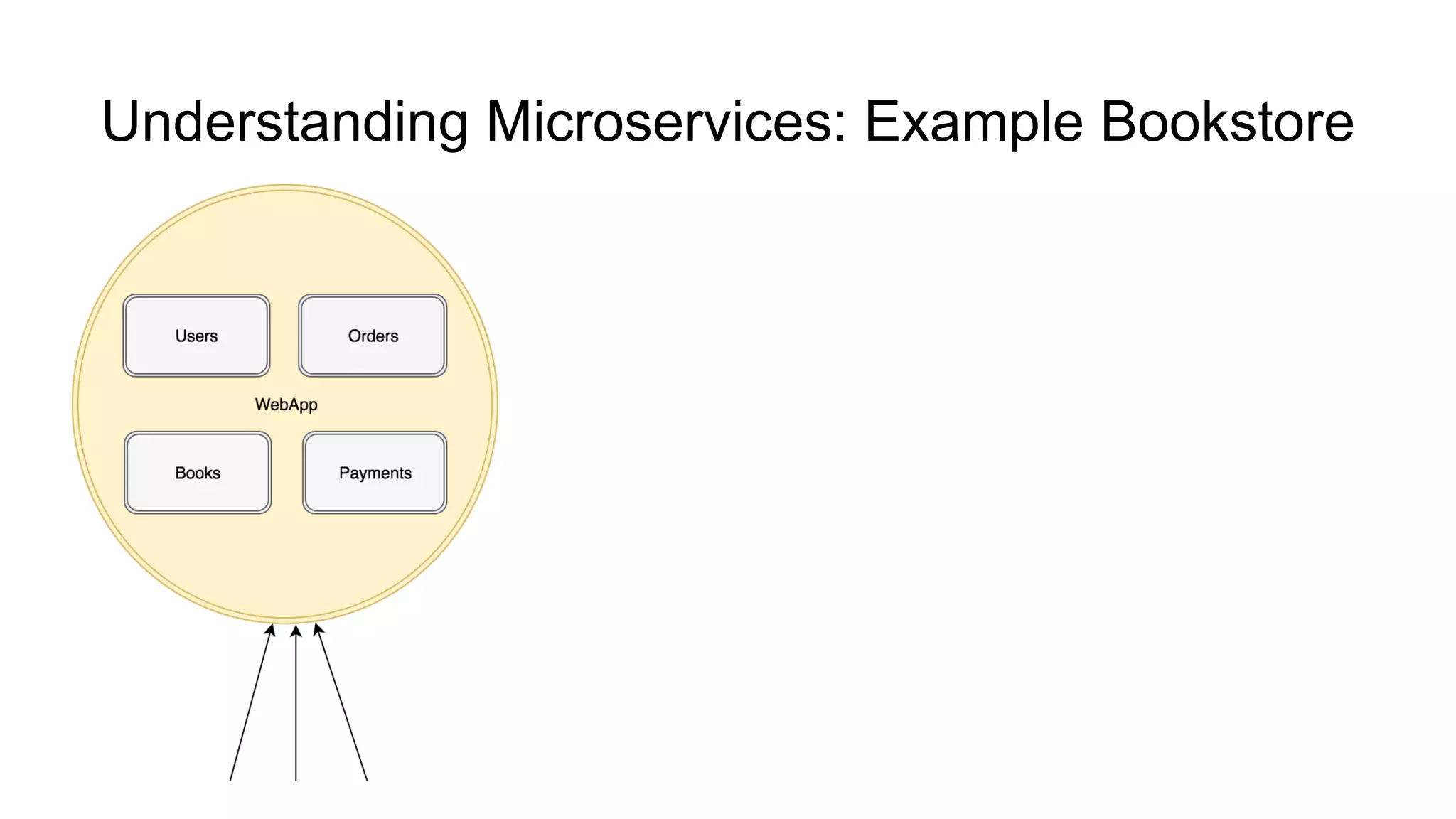 Understanding Microservices: Example Bookstore

Users

Orders

WebApp

Books

Payments